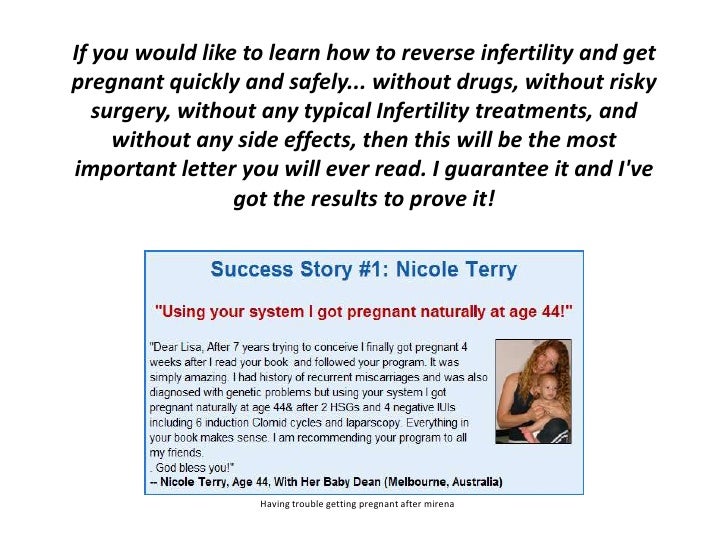 If you would like to learn how to reverse infertility and get pregnant quickly and safely... without drugs, without risky surgery, without any typical Infertility treatments, and without any side effects, then this will be the most important letter you will ever read. I guarantee it and I've got the results to prove it!

Success Story #1: Nicole Terry

"Using your system I got pregnant naturally at age 44!"

"Dear Lisa, After 7 years trying to conceive I finally got pregnant 4 weeks after I read your book and followed your program. It was simply amazing. I had history of recurrent miscarriages and was also diagnosed with genetic problems but using your system I got pregnant naturally at age 44& after 2 HSGs and 4 negative IUIs including 6 induction Clomid cycles and laparscopy. Everything in your book makes sense. I am recommending your program to all my friends.
. God bless you!"
-- Nicole Terry, Age 44, With Her Baby Dean (Melbourne, Australia)

Having trouble getting pregnant after mirena